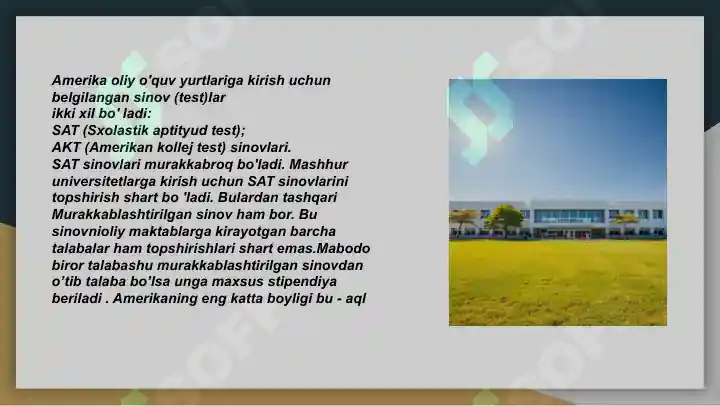 Amerika oliy o'quv yurtlariga kirish uchun belgilangan sinov (test)lar
ikki xil bo' ladi:
SAT (Sxolastik aptityud test);
AKT (Amerikan kollej test) sinovlari.
SAT sinovlari murakkabroq bo'ladi. Mashhur universitetlarga kirish uchun SAT sinovlarini topshirish shart bo 'ladi. Bulardan tashqari Murakkablashtirilgan sinov ham bor. Bu sinovnioliy maktablarga kirayotgan barcha talabalar ham topshirishlari shart emas.Mabodo biror talabashu murakkablashtirilgan sinovdan o'tib talaba bo'lsa unga maxsus stipendiya beriladi . Amerikaning eng katta boyligi bu - aql